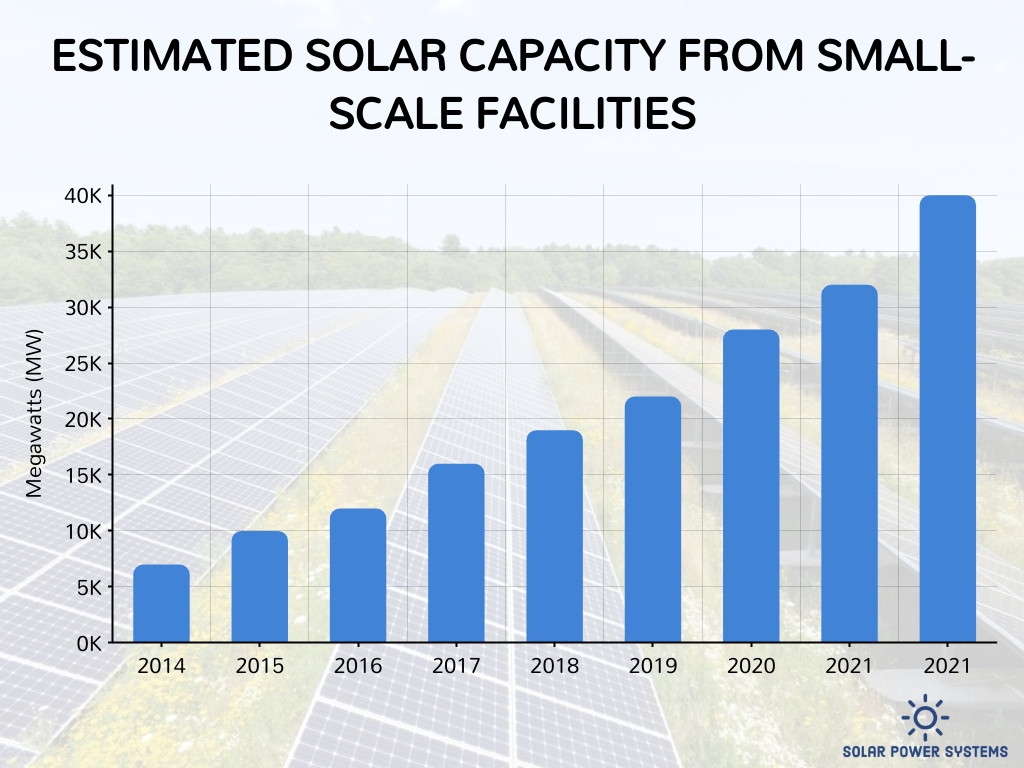 ESTIMATED SOLAR CAPACITY FROM SMALL-SCALE FACILITIES

Megawatts (MW)

40K
35K
30K
25K
20K
15K
10K
5K
0K

2014
2015
2016
2017
2018
2019
2020
2021
2021

SOLAR POWER SYSTEMS